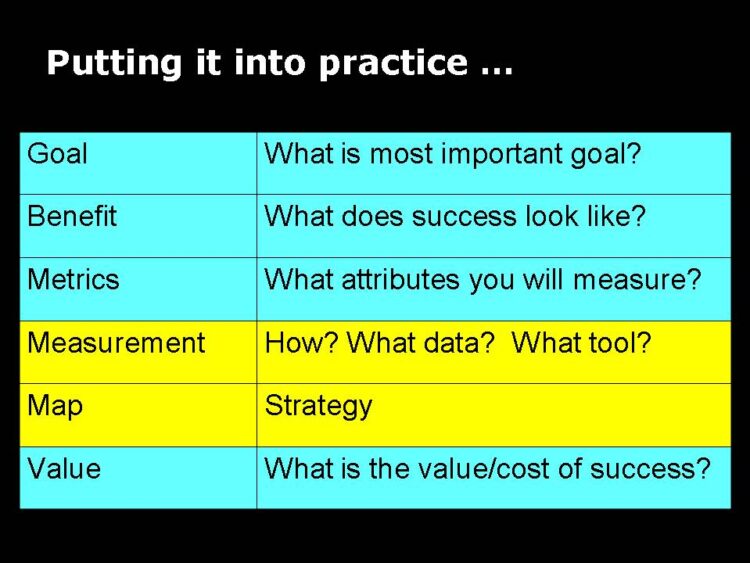 Putting it into practice …

| Goal | What is most important goal? |
|---|---|
| Benefit | What does success look like? |
| Metrics | What attributes you will measure? |
| Measurement | How? What data? What tool? |
| Map | Strategy |
| Value | What is the value/cost of success? |